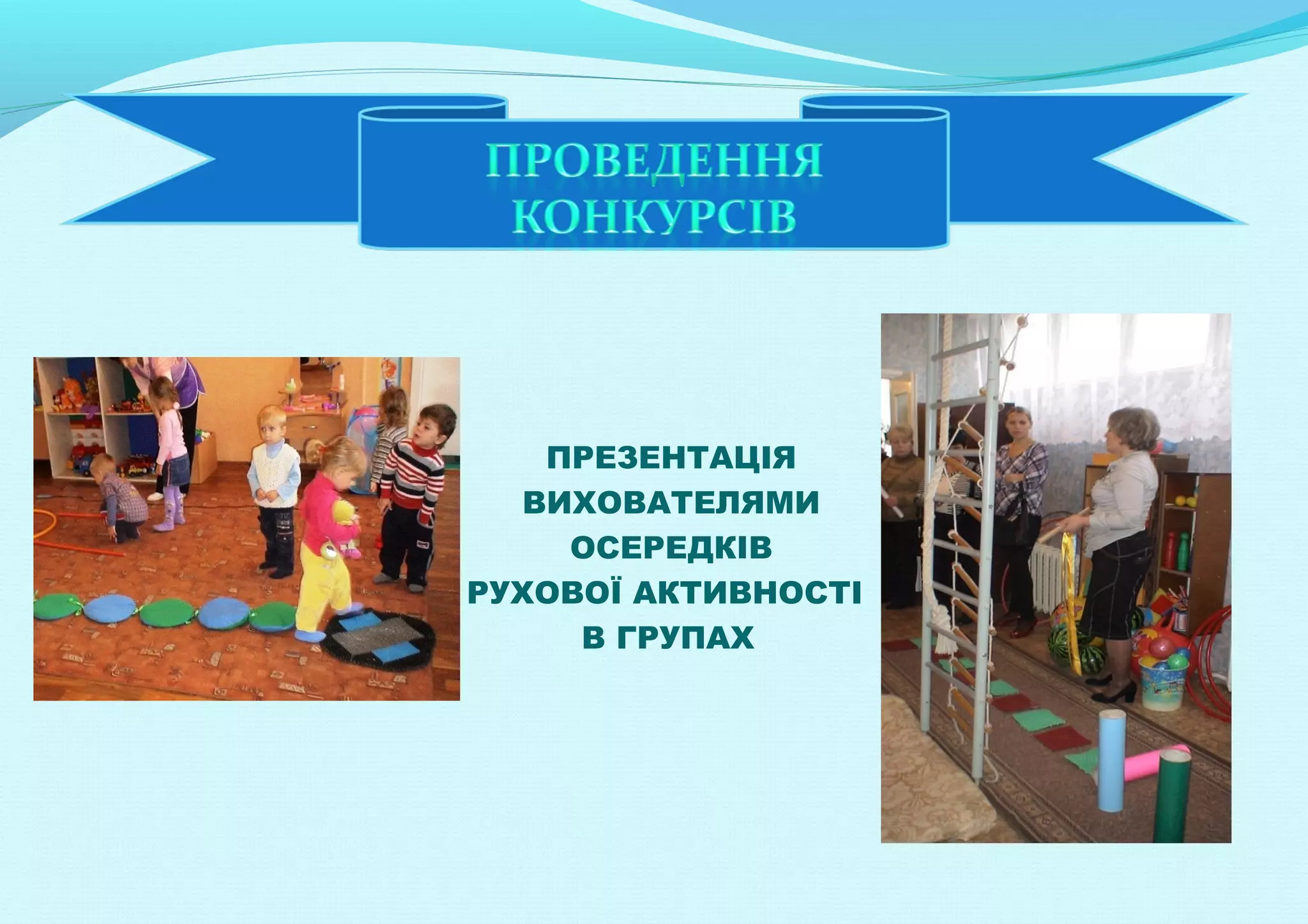 ПРОВЕДЕННЯ КОНКУРСІВ

ПРЕЗЕНТАЦІЯ ВИХОВАТЕЛЯМИ ОСЕРЕДКІВ РУХОВОЇ АКТИВНОСТІ В ГРУПАХ